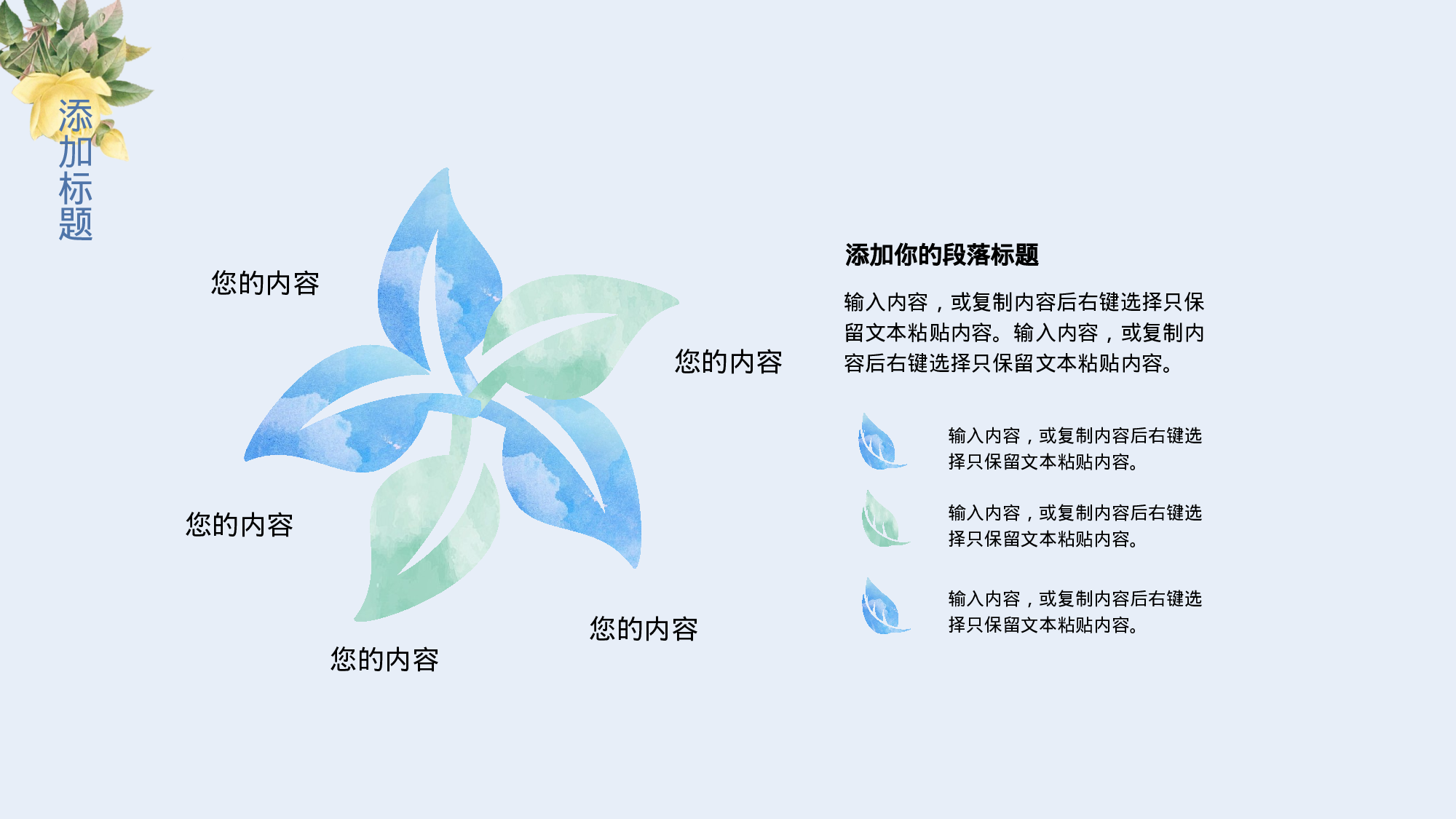 添加标题

您的内容

您的内容

您的内容

您的内容

您的内容

添加你的段落标题

输入内容，或复制内容后右键选择只保留文本粘贴内容。输入内容，或复制内容后右键选择只保留文本粘贴内容。

输入内容，或复制内容后右键选择只保留文本粘贴内容。

输入内容，或复制内容后右键选择只保留文本粘贴内容。

输入内容，或复制内容后右键选择只保留文本粘贴内容。